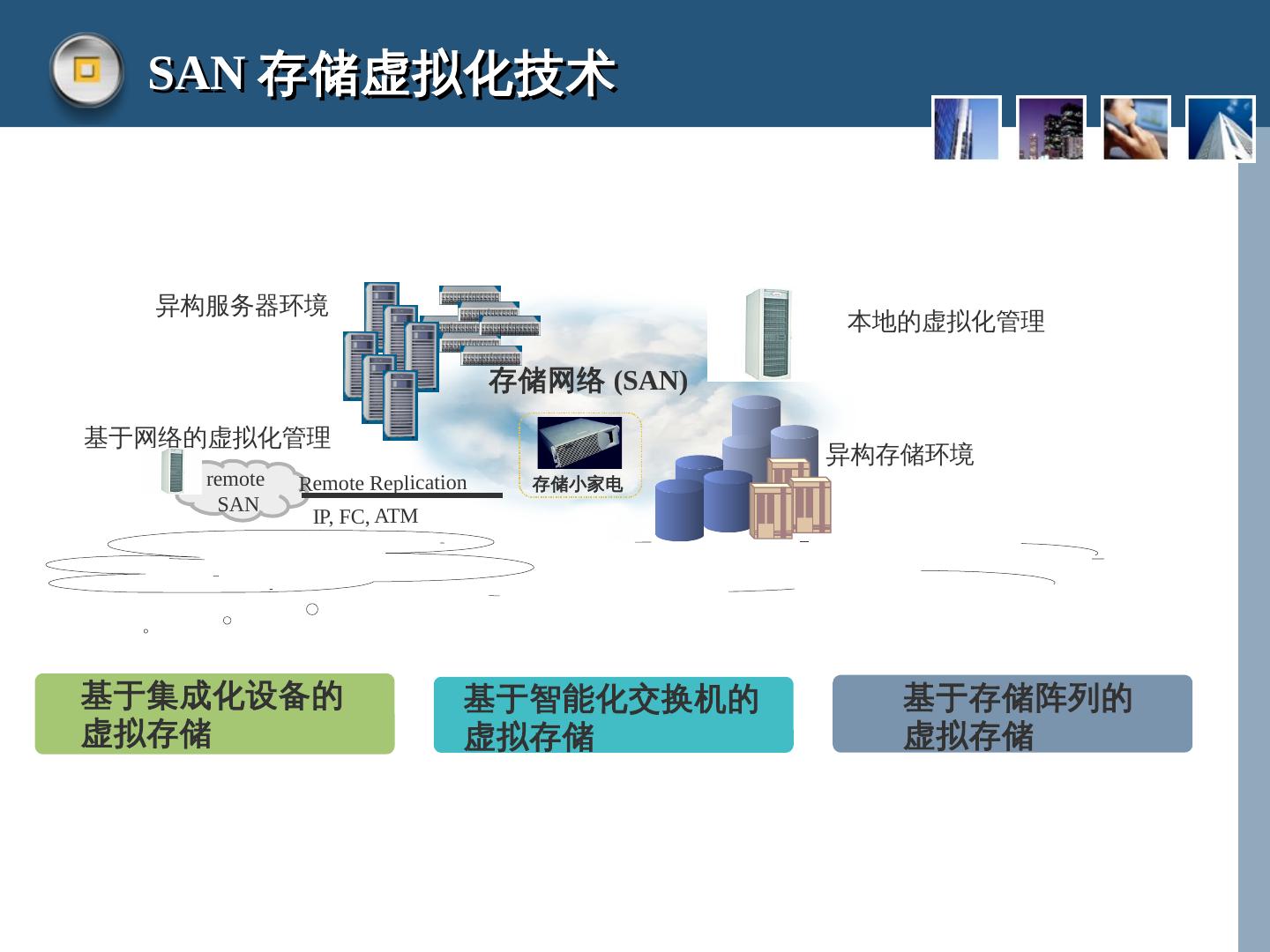 SAN 存储虚拟化技术

异构服务器环境

本地的虚拟化管理

存储网络 (SAN)

基于网络的虚拟化管理

异构存储环境

remote SAN

Remote Replication

IP, FC, ATM

存储小家电

基于集成化设备的虚拟存储

基于智能化交换机的虚拟存储

基于存储阵列的虚拟存储